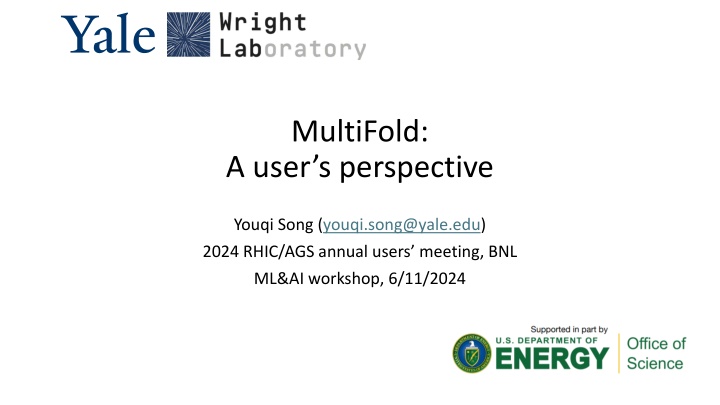 Yale Wright Laboratory

MultiFold:
A user's perspective

Youqi Song (youqi.song@yale.edu)
2024 RHIC/AGS annual users' meeting, BNL
ML&AI workshop, 6/11/2024

Supported in part by
U.S. DEPARTMENT OF ENERGY
Office of Science